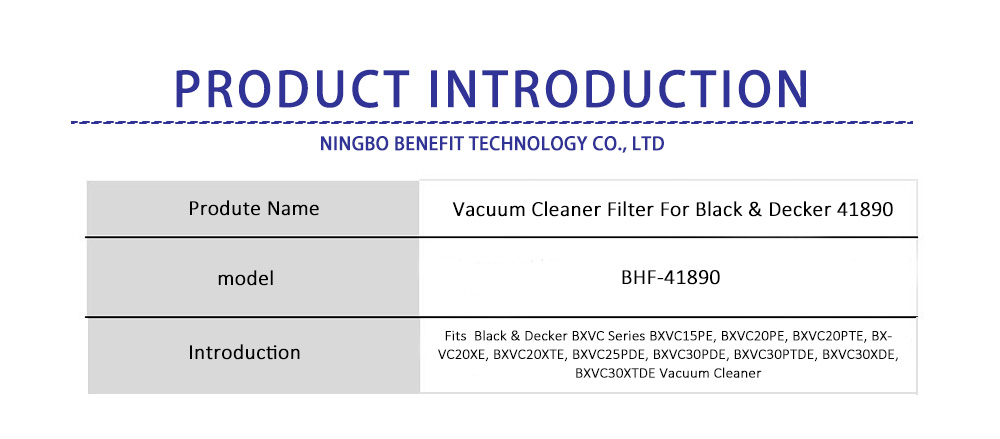 PRODUCT INTRODUCTION

NINGBO BENEFIT TECHNOLOGY CO., LTD

| Produte Name | Vacuum Cleaner Filter For Black & Decker 41890 |
|---|---|
| model | BHF-41890 |
| Introduction | Fits Black & Decker BXVC Series BXVC15PE, BXVC20PE, BXVC20PTE, BXVC20XE, BXVC20XTE, BXVC25PDE, BXVC30PDE, BXVC30PTDE, BXVC30XDE, BXVC30XTDE Vacuum Cleaner |